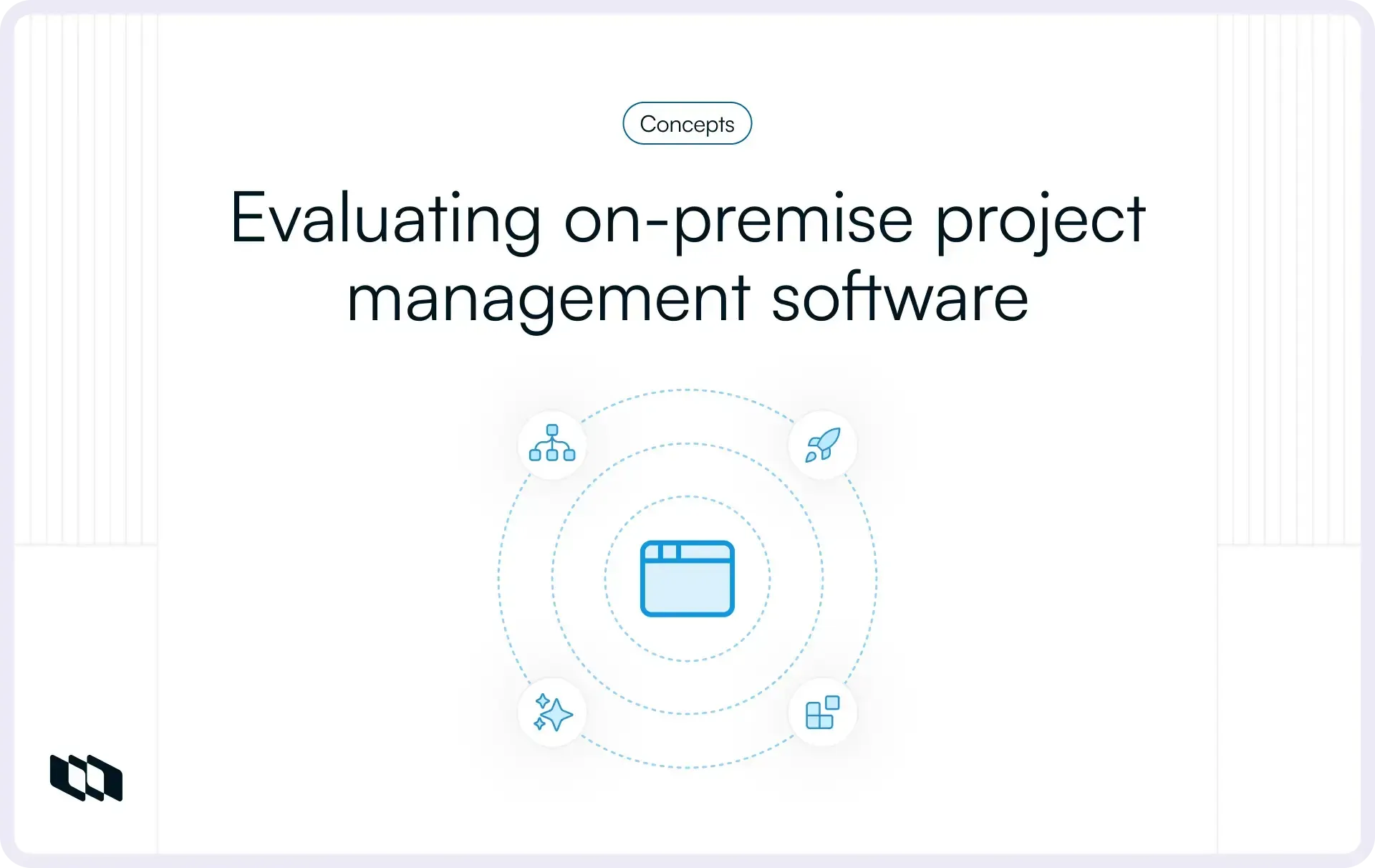 Concepts

Evaluating on-premise project management software